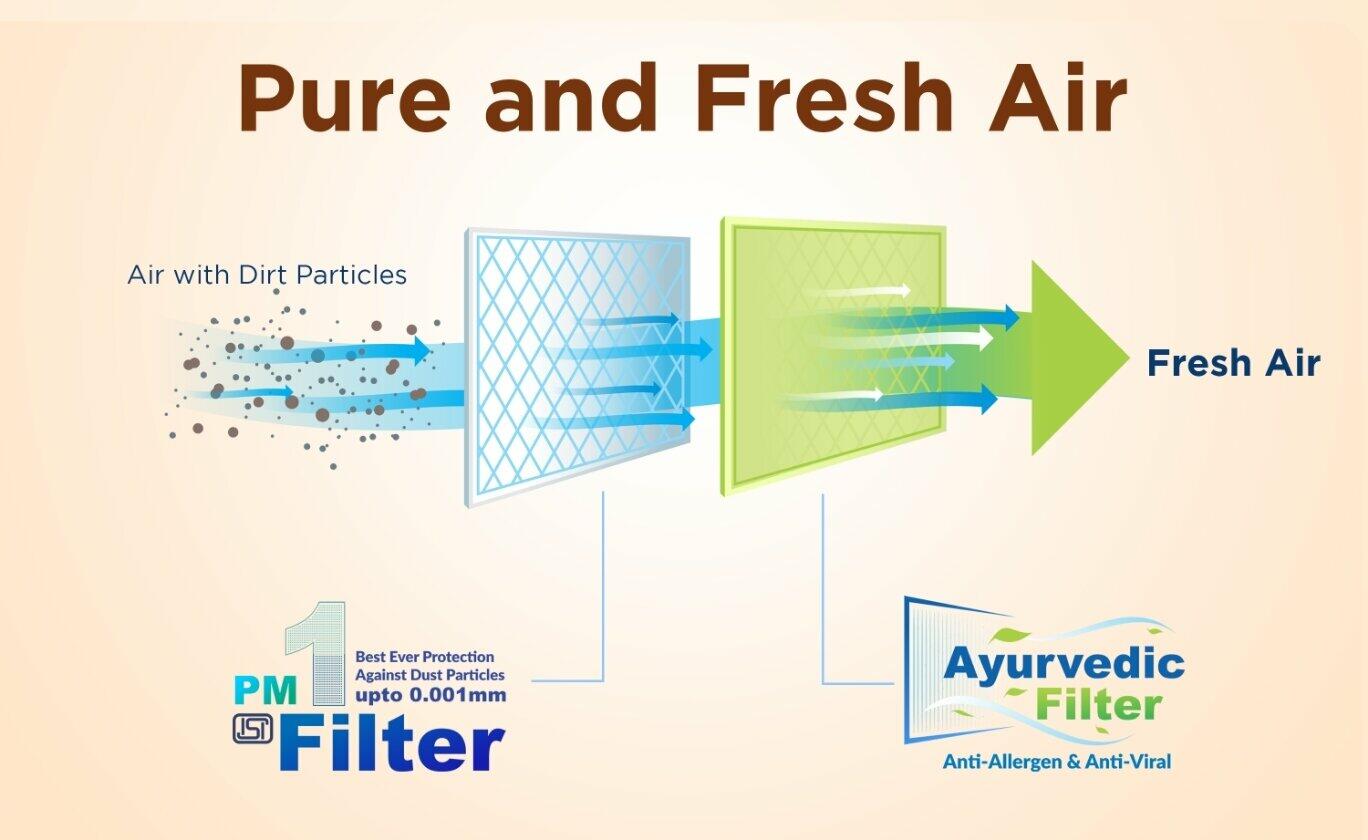 Pure and Fresh Air

Air with Dirt Particles

Fresh Air

PM 1
Best Ever Protection Against Dust Particles upto 0.001mm
ISI
Filter

Ayurvedic Filter
Anti-Allergen & Anti-Viral